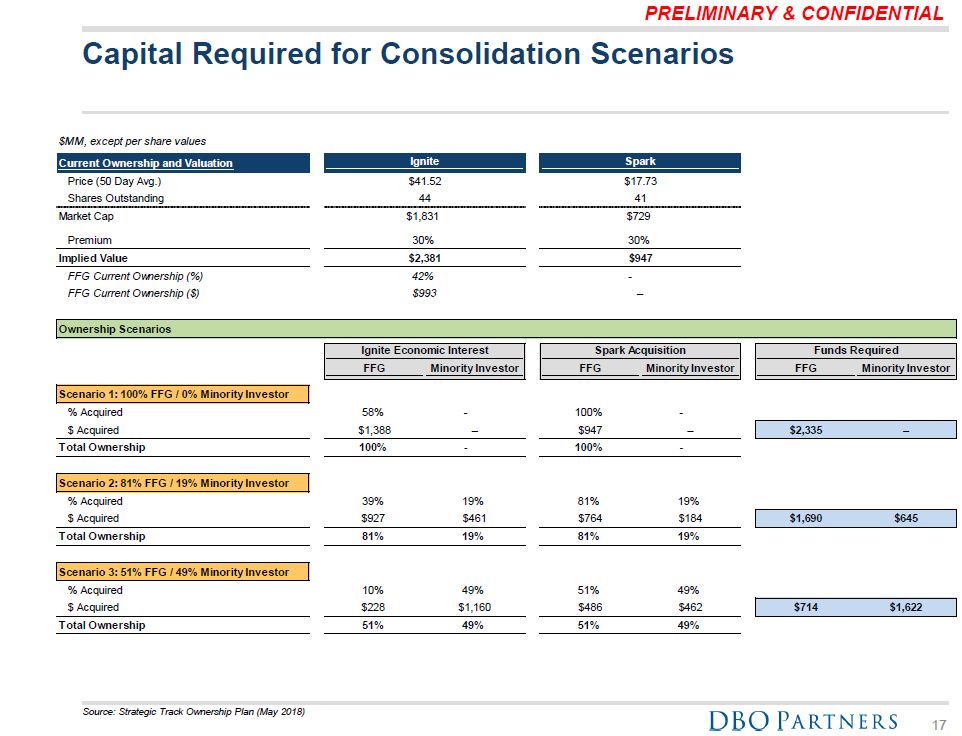 PRELIMINARY & CONFIDENTIAL

Capital Required for Consolidation Scenarios

$MM, except per share values

| Current Ownership and Valuation | Ignite | Spark |
|---|---|---|
| Price (50 Day Avg.) | $41.52 | $17.73 |
| Shares Outstanding | 44 | 41 |
| Market Cap | $1,831 | $729 |
| Premium | 30% | 30% |
| Implied Value | $2,381 | $947 |
| FFG Current Ownership (%) | 42% | - |
| FFG Current Ownership ($) | $993 | – |

Ownership Scenarios

| | Ignite Economic Interest FFG | Ignite Economic Interest Minority Investor | Spark Acquisition FFG | Spark Acquisition Minority Investor | Funds Required FFG | Funds Required Minority Investor |
|---|---|---|---|---|---|---|
| Scenario 1: 100% FFG / 0% Minority Investor | | | | | | |
| % Acquired | 58% | - | 100% | - | | |
| $ Acquired | $1,388 | – | $947 | – | $2,335 | – |
| Total Ownership | 100% | - | 100% | - | | |
| Scenario 2: 81% FFG / 19% Minority Investor | | | | | | |
| % Acquired | 39% | 19% | 81% | 19% | | |
| $ Acquired | $927 | $461 | $764 | $184 | $1,690 | $645 |
| Total Ownership | 81% | 19% | 81% | 19% | | |
| Scenario 3: 51% FFG / 49% Minority Investor | | | | | | |
| % Acquired | 10% | 49% | 51% | 49% | | |
| $ Acquired | $228 | $1,160 | $486 | $462 | $714 | $1,622 |
| Total Ownership | 51% | 49% | 51% | 49% | | |

Source: Strategic Track Ownership Plan (May 2018)

DBO PARTNERS 17